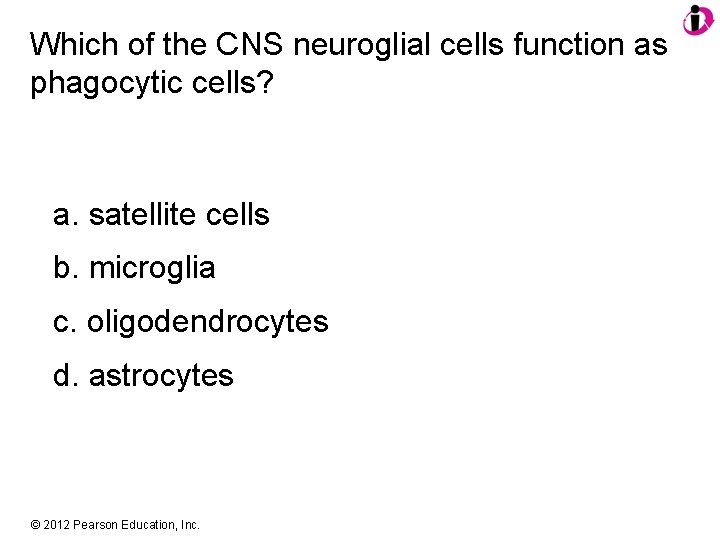 Which of the CNS neuroglial cells function as phagocytic cells?

a. satellite cells
b. microglia
c. oligodendrocytes
d. astrocytes

© 2012 Pearson Education, Inc.